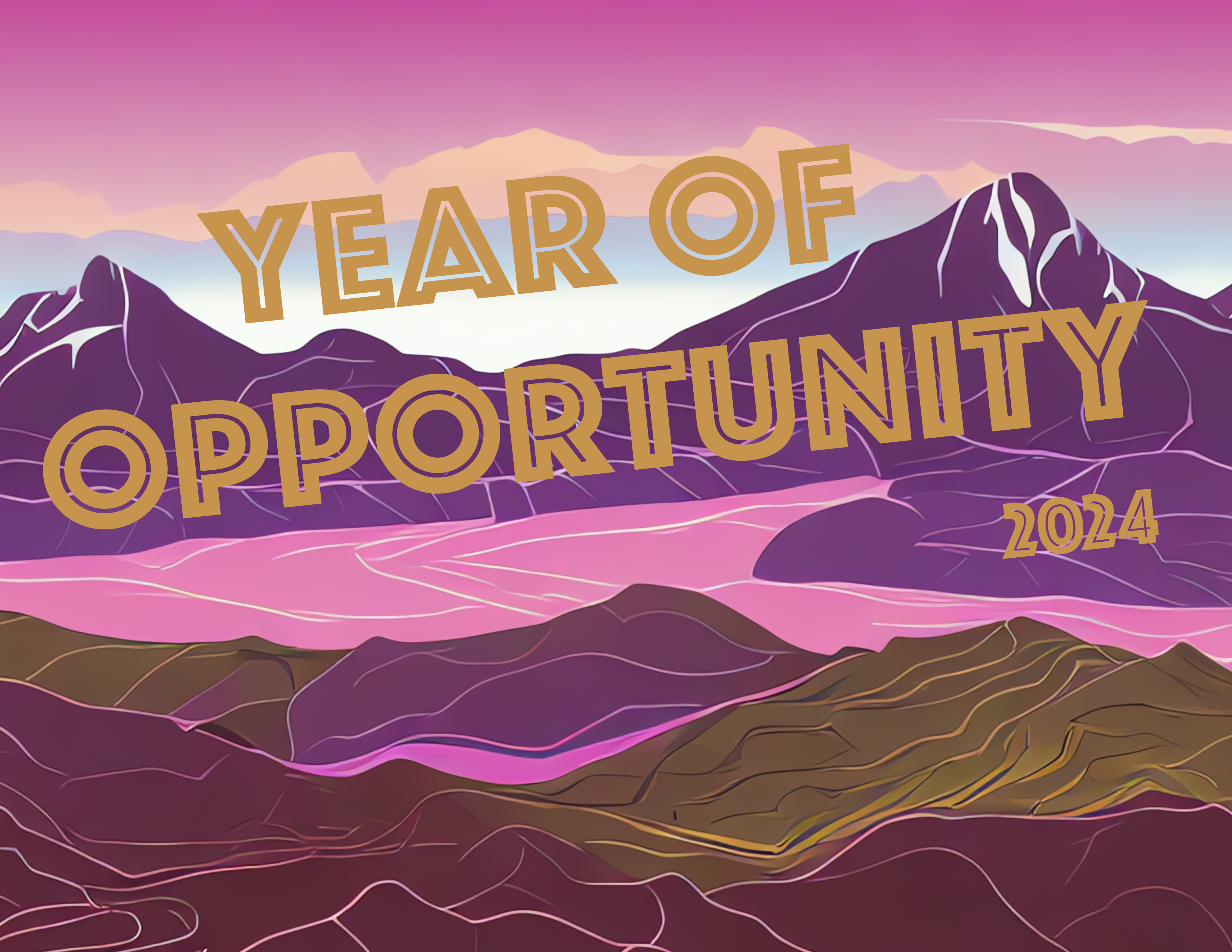 YEAR OF
OPPORTUNITY
2024